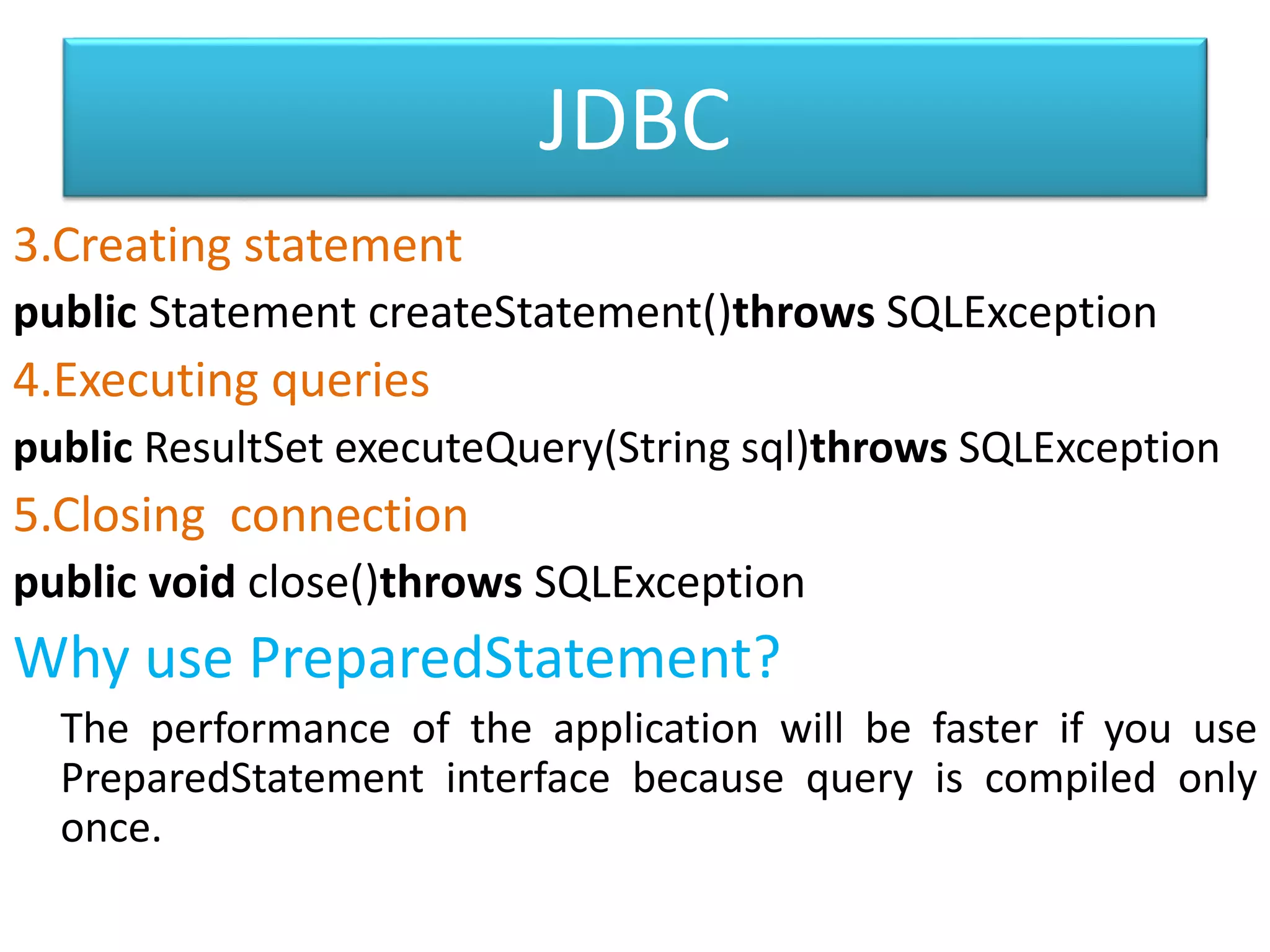 JDBC

3.Creating statement

public Statement createStatement()throws SQLException

4.Executing queries

public ResultSet executeQuery(String sql)throws SQLException

5.Closing connection

public void close()throws SQLException

Why use PreparedStatement?

The performance of the application will be faster if you use PreparedStatement interface because query is compiled only once.